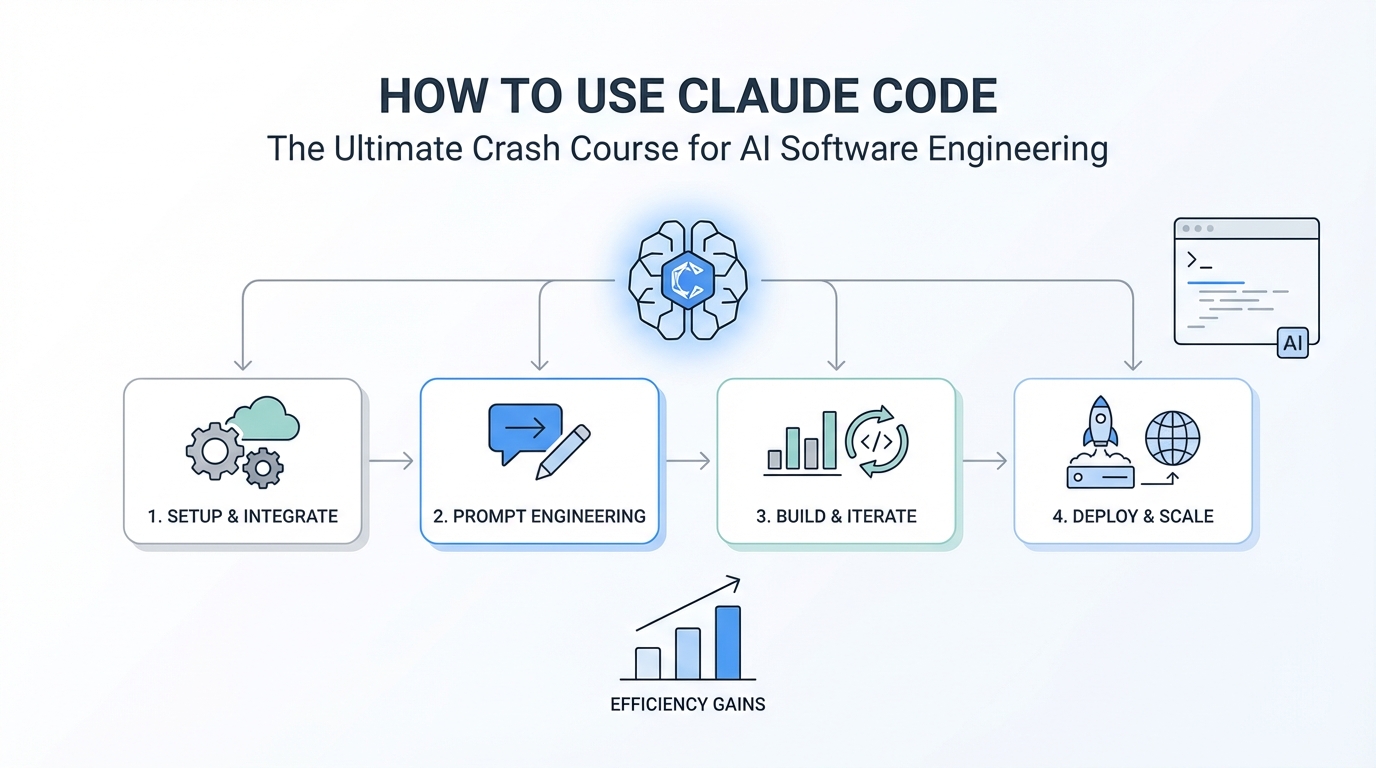 HOW TO USE CLAUDE CODE
The Ultimate Crash Course for AI Software Engineering

>_

AI

1. SETUP & INTEGRATE

2. PROMPT ENGINEERING

3. BUILD & ITERATE

4. DEPLOY & SCALE

EFFICIENCY GAINS